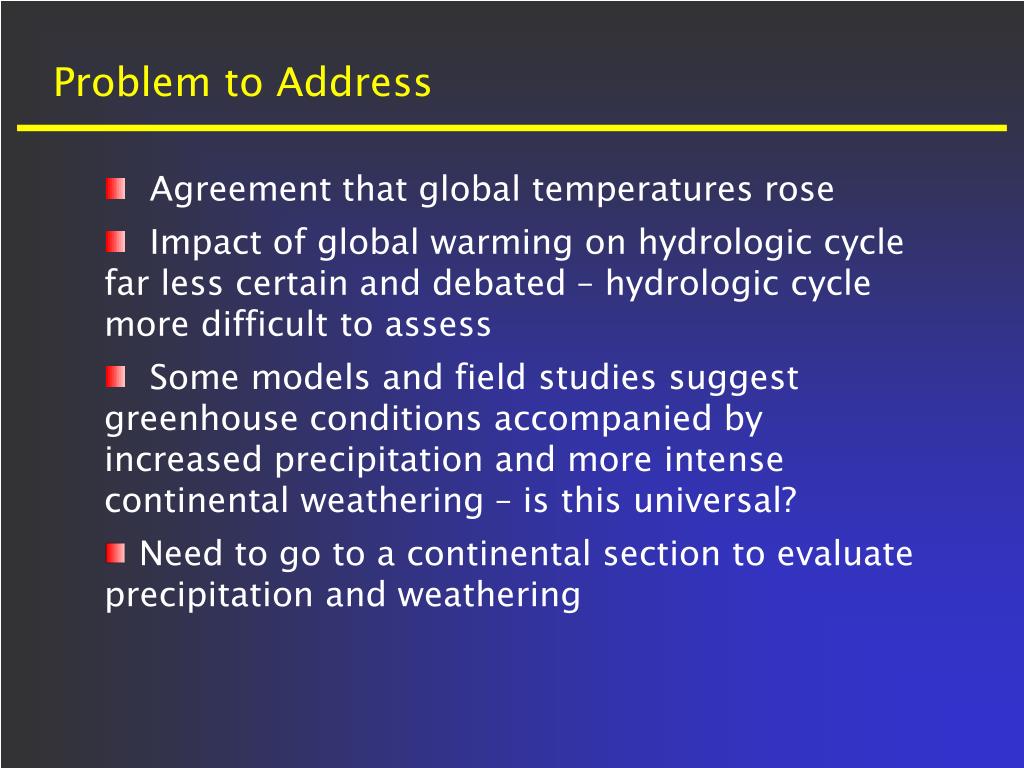 Problem to Address

Agreement that global temperatures rose

Impact of global warming on hydrologic cycle far less certain and debated – hydrologic cycle more difficult to assess

Some models and field studies suggest greenhouse conditions accompanied by increased precipitation and more intense continental weathering – is this universal?

Need to go to a continental section to evaluate precipitation and weathering